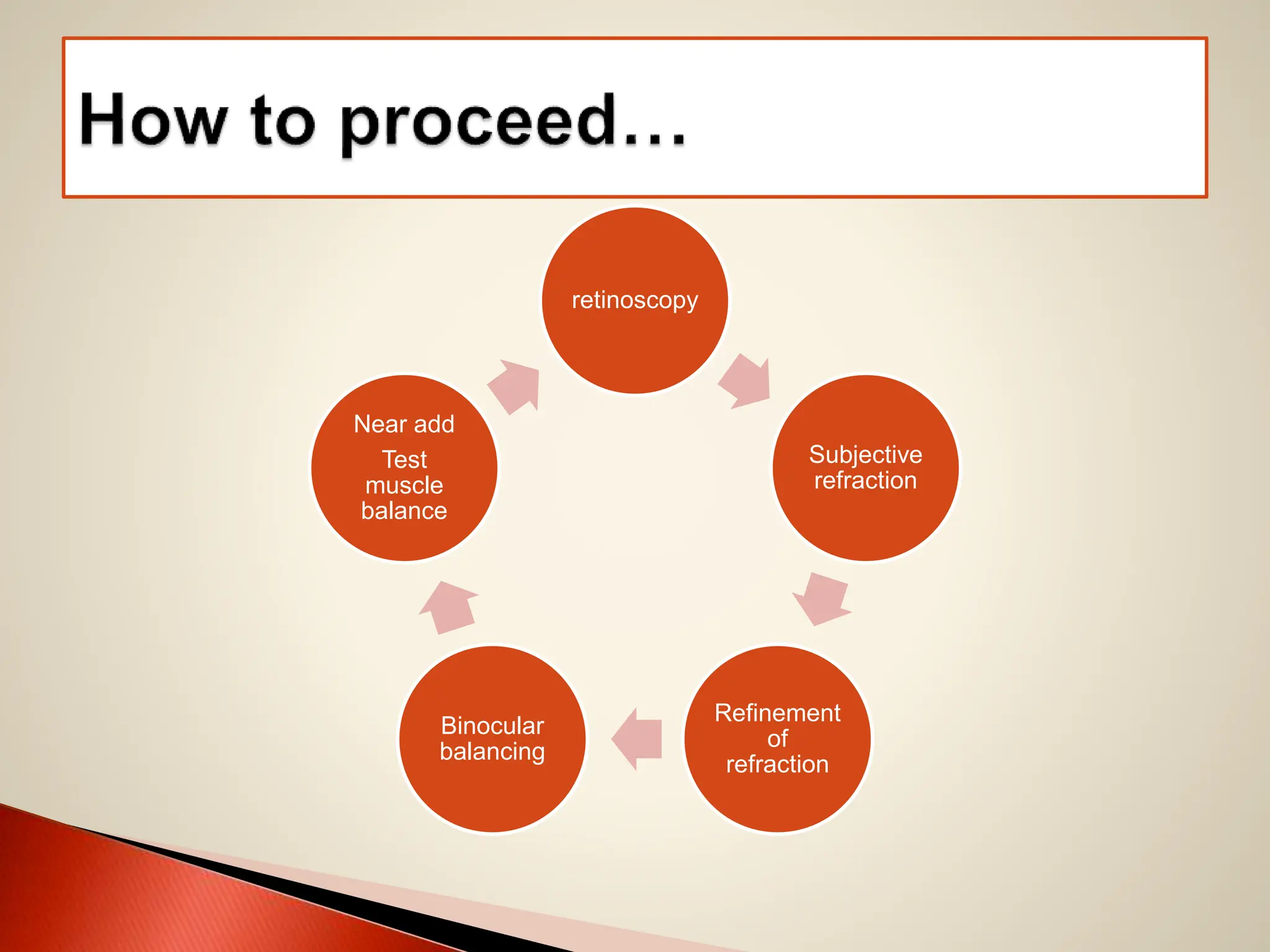 How to proceed…

retinoscopy

Subjective refraction

Refinement of refraction

Binocular balancing

Near add

Test muscle balance